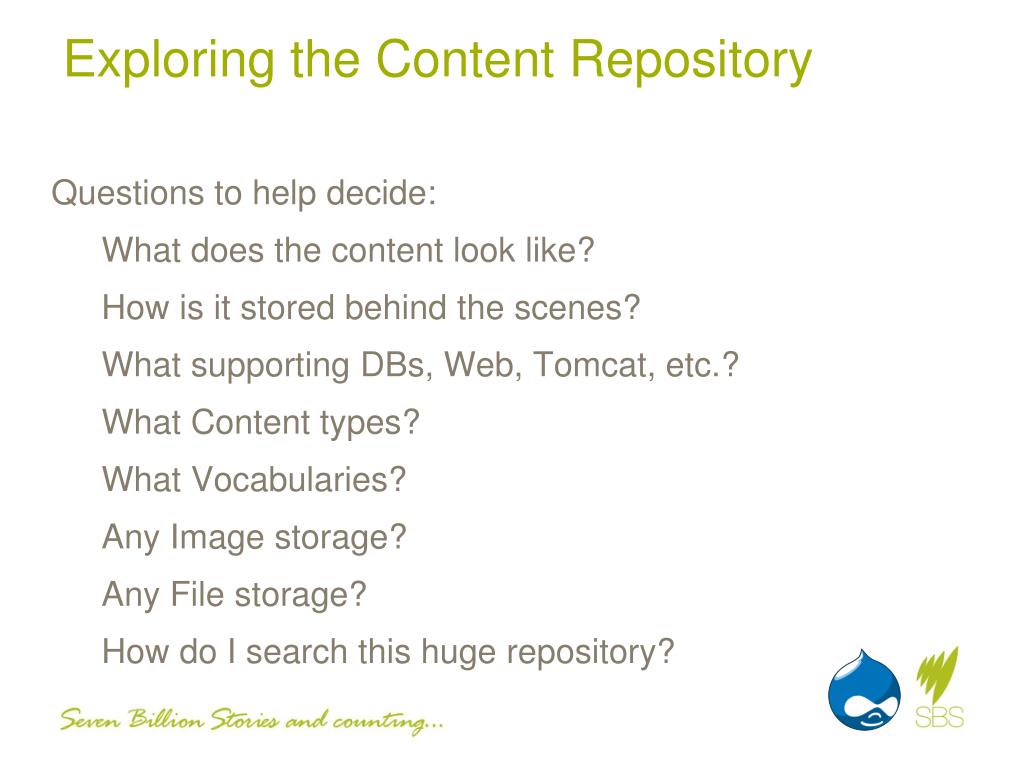 Exploring the Content Repository

Questions to help decide:

What does the content look like?

How is it stored behind the scenes?

What supporting DBs, Web, Tomcat, etc.?

What Content types?

What Vocabularies?

Any Image storage?

Any File storage?

How do I search this huge repository?

Seven Billion Stories and counting...

SBS